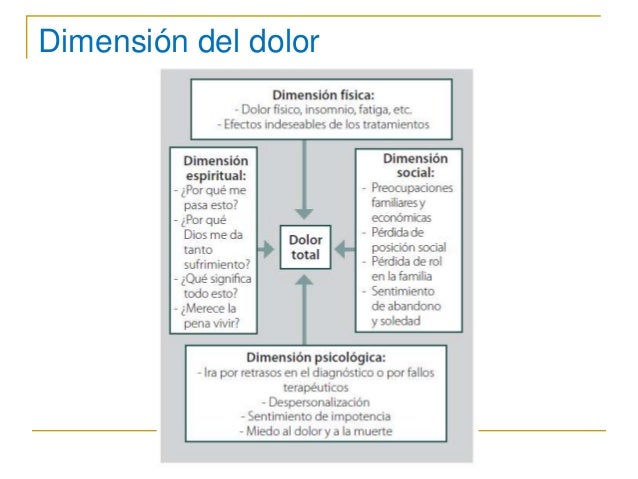 Dimensión del dolor

Dimensión física:
- Dolor físico, insomnio, fatiga, etc.
- Efectos indeseables de los tratamientos

Dimensión espiritual:
- ¿Por qué me pasa esto?
- ¿Por qué Dios me da tanto sufrimiento?
- ¿Qué significa todo esto?
- ¿Merece la pena vivir?

Dolor total

Dimensión social:
- Preocupaciones familiares y económicas
- Pérdida de posición social
- Pérdida de rol en la familia
- Sentimiento de abandono y soledad

Dimensión psicológica:
- Ira por retrasos en el diagnóstico o por fallos terapéuticos
- Despersonalización
- Sentimiento de impotencia
- Miedo al dolor y a la muerte